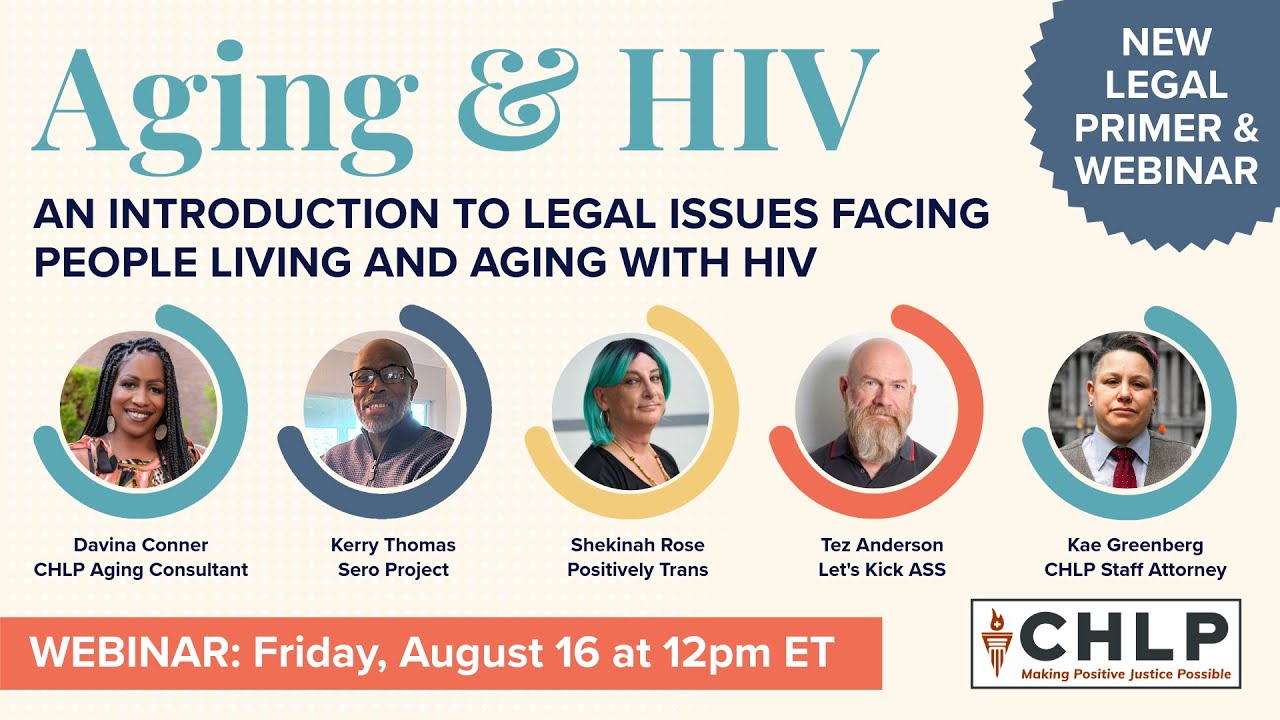 Aging & HIV

NEW LEGAL PRIMER & WEBINAR

AN INTRODUCTION TO LEGAL ISSUES FACING PEOPLE LIVING AND AGING WITH HIV

Davina Conner
CHLP Aging Consultant

Kerry Thomas
Sero Project

Shekinah Rose
Positively Trans

Tez Anderson
Let's Kick ASS

Kae Greenberg
CHLP Staff Attorney

WEBINAR: Friday, August 16 at 12pm ET

CHLP
Making Positive Justice Possible